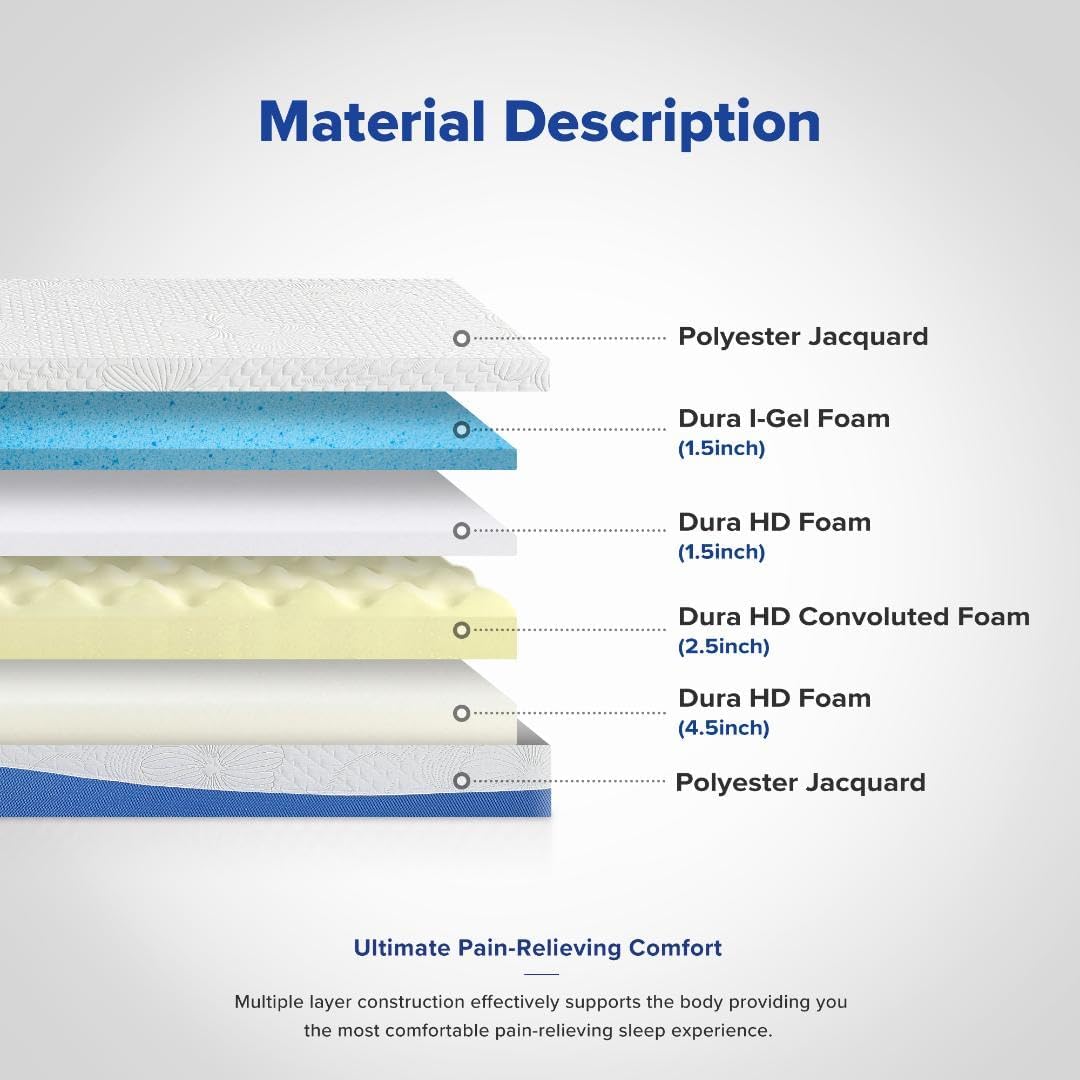 Material Description

Polyester Jacquard

Dura I-Gel Foam
(1.5inch)

Dura HD Foam
(1.5inch)

Dura HD Convoluted Foam
(2.5inch)

Dura HD Foam
(4.5inch)

Polyester Jacquard

Ultimate Pain-Relieving Comfort

Multiple layer construction effectively supports the body providing you the most comfortable pain-relieving sleep experience.